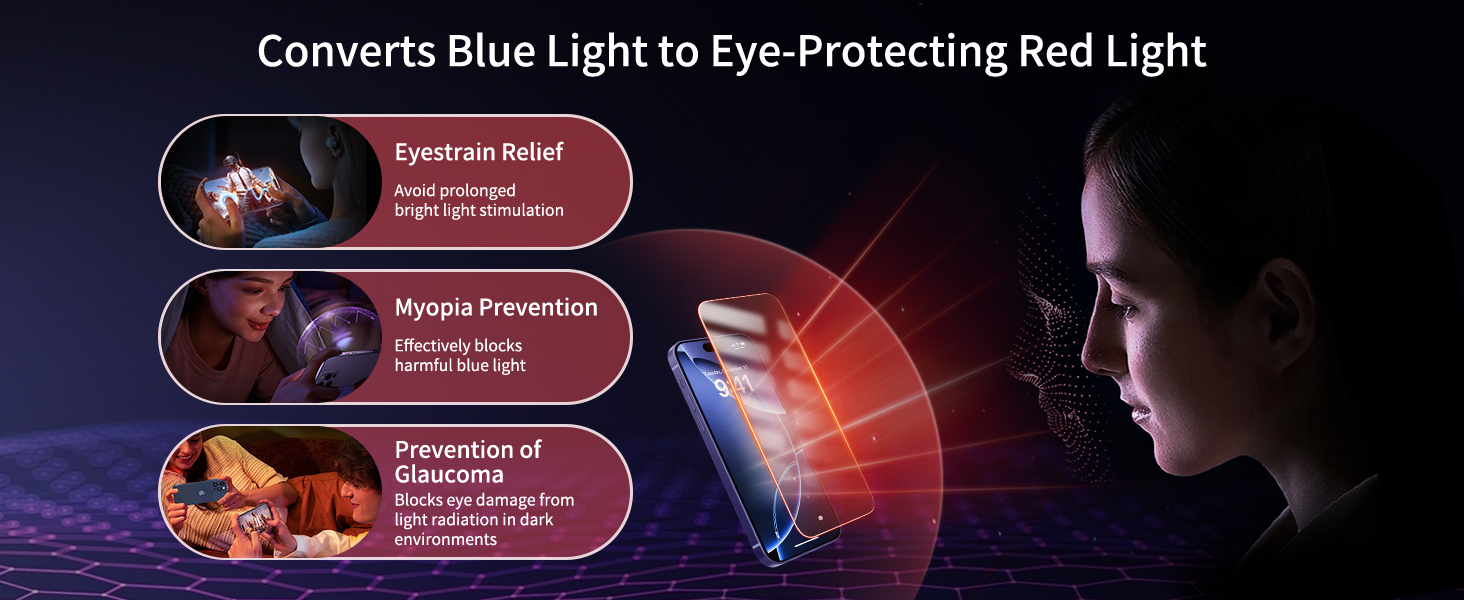 Converts Blue Light to Eye-Protecting Red Light

Eyestrain Relief
Avoid prolonged bright light stimulation

Myopia Prevention
Effectively blocks harmful blue light

Prevention of Glaucoma
Blocks eye damage from light radiation in dark environments

9:41